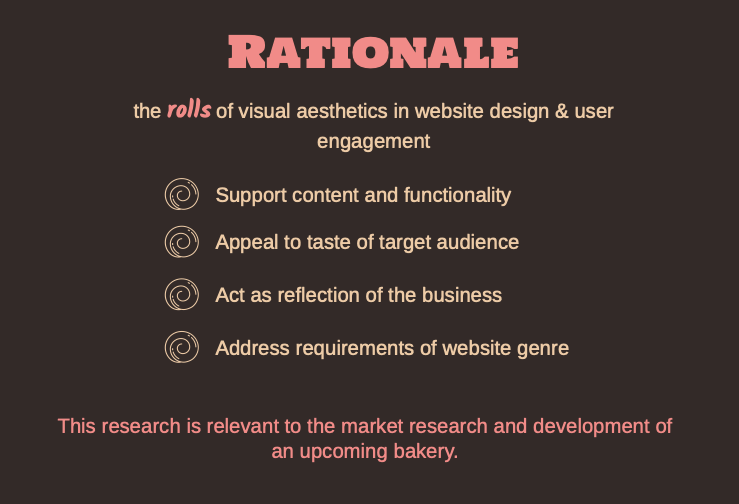 RATIONALE

the rolls of visual aesthetics in website design & user engagement

Support content and functionality

Appeal to taste of target audience

Act as reflection of the business

Address requirements of website genre

This research is relevant to the market research and development of an upcoming bakery.